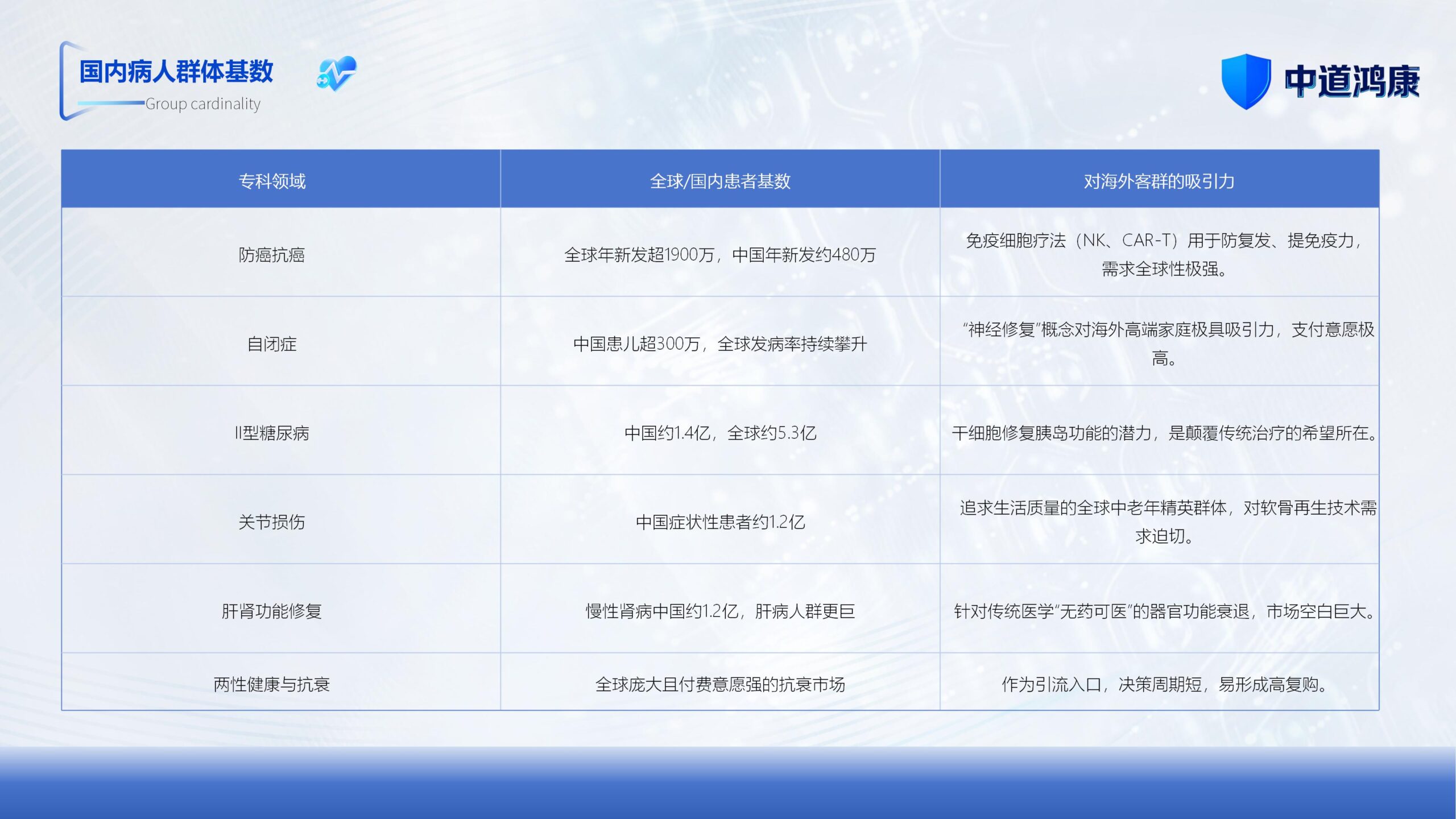 国内病人群体基数
Group cardinality

中道鸿康

| 专科领域 | 全球/国内患者基数 | 对海外客群的吸引力 |
|---|---|---|
| 防癌抗癌 | 全球年新发超1900万，中国年新发约480万 | 免疫细胞疗法（NK、CAR-T）用于防复发、提免疫力，需求全球性极强。 |
| 自闭症 | 中国患儿超300万，全球发病率持续攀升 | “神经修复”概念对海外高端家庭极具吸引力，支付意愿极高。 |
| II型糖尿病 | 中国约1.4亿，全球约5.3亿 | 干细胞修复胰岛功能的潜力，是颠覆传统治疗的希望所在。 |
| 关节损伤 | 中国症状性患者约1.2亿 | 追求生活质量的全球中老年精英群体，对软骨再生技术需求迫切。 |
| 肝肾功能修复 | 慢性肾病中国约1.2亿，肝病人群更巨 | 针对传统医学“无药可医”的器官功能衰退，市场空白巨大。 |
| 两性健康与抗衰 | 全球庞大且付费意愿强的抗衰市场 | 作为引流入口，决策周期短，易形成高复购。 |